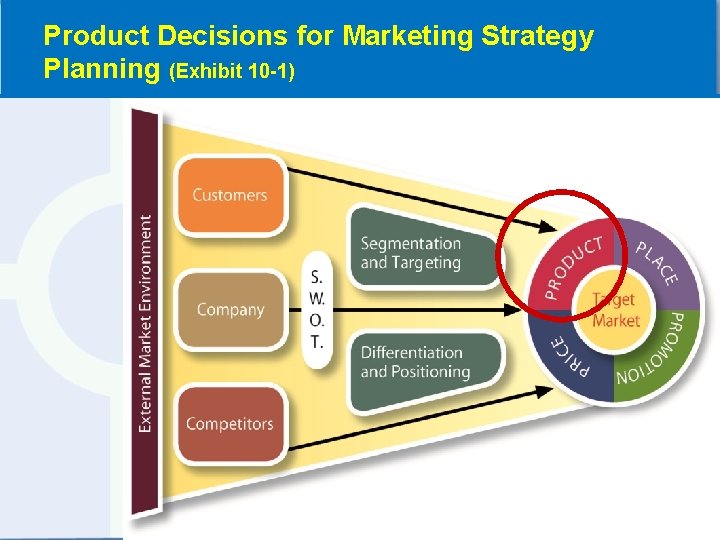 Product Decisions for Marketing Strategy Planning (Exhibit 10-1)

External Market Environment

Customers

Company

Competitors

S.
W.
O.
T.

Segmentation and Targeting

Differentiation and Positioning

PRODUCT

PLACE

PROMOTION

PRICE

Target Market